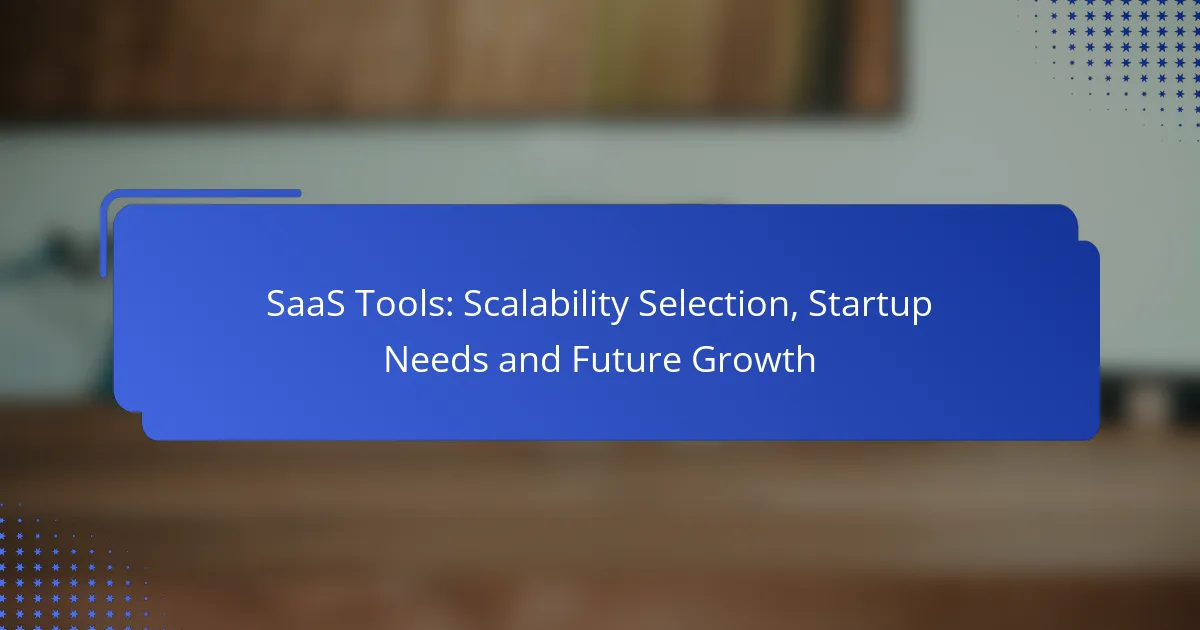 SaaS Tools: Scalability Selection, Startup Needs and Future Growth